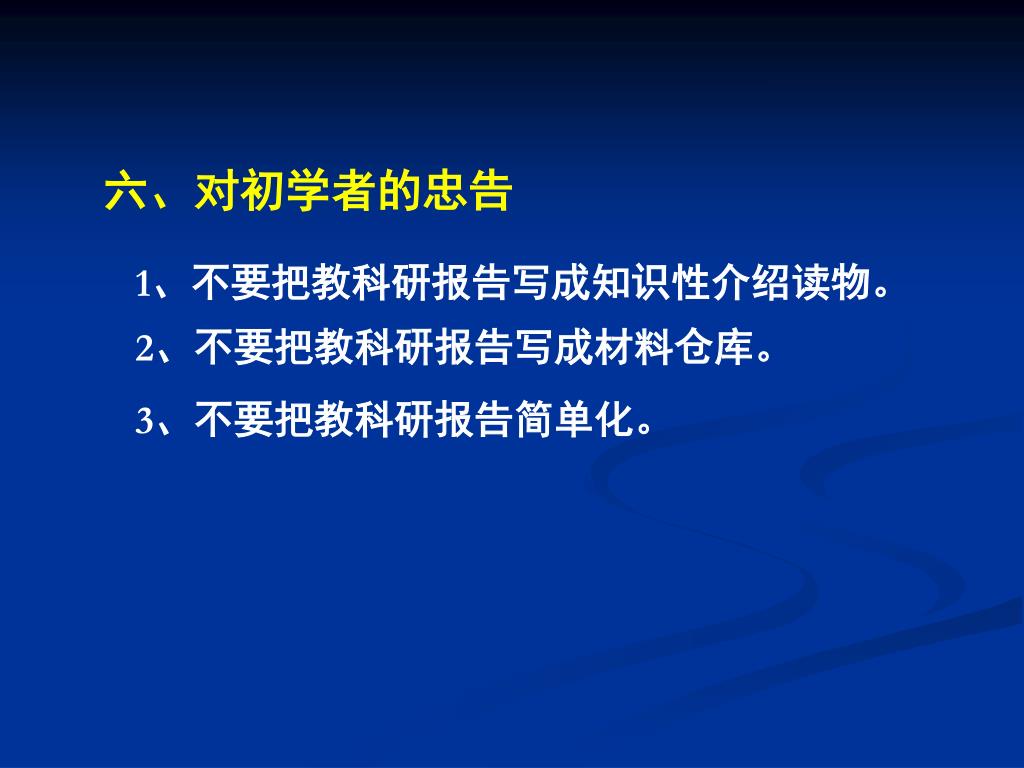 六、对初学者的忠告

1、不要把教科研报告写成知识性介绍读物。

2、不要把教科研报告写成材料仓库。

3、不要把教科研报告简单化。